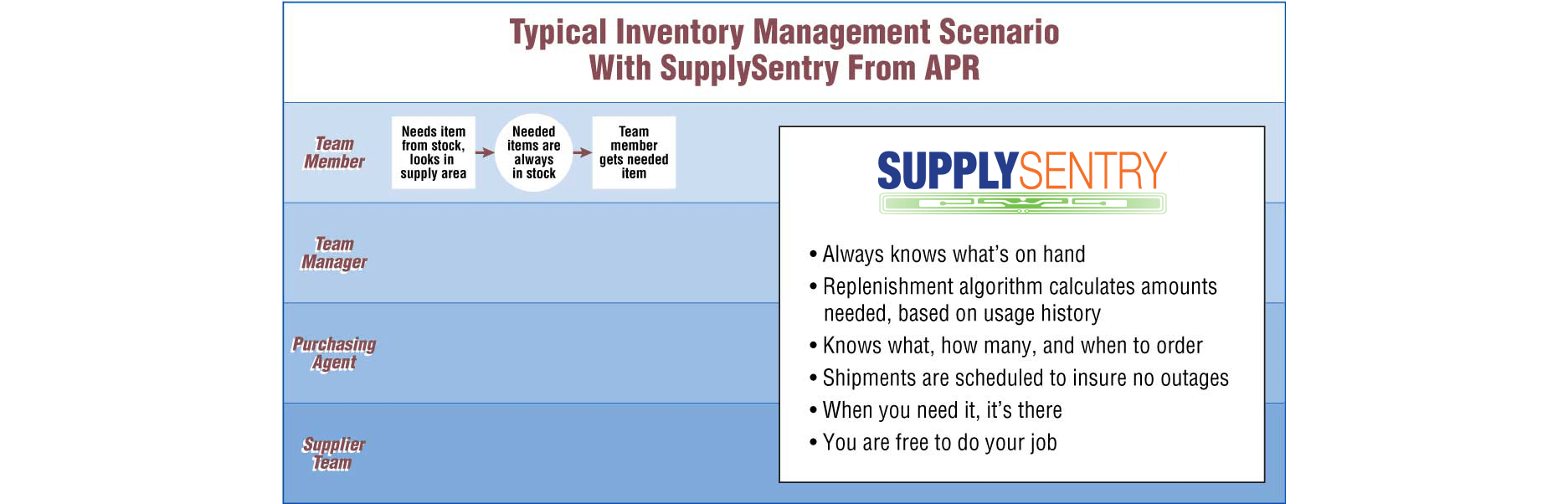 Typical Inventory Management Scenario
With SupplySentry From APR

Team Member

Needs item from stock, looks in supply area

Needed items are always in stock

Team member gets needed item

Team Manager

Purchasing Agent

Supplier Team

SUPPLYSENTRY

• Always knows what's on hand
• Replenishment algorithm calculates amounts needed, based on usage history
• Knows what, how many, and when to order
• Shipments are scheduled to insure no outages
• When you need it, it's there
• You are free to do your job